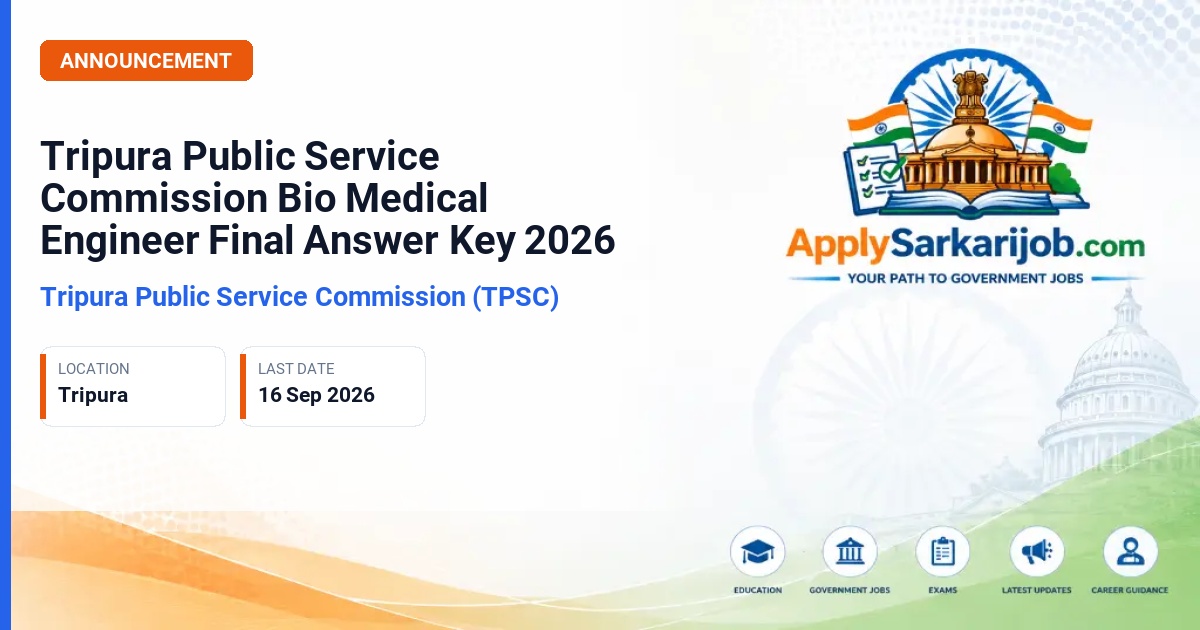 ANNOUNCEMENT

Tripura Public Service Commission Bio Medical Engineer Final Answer Key 2026

Tripura Public Service Commission (TPSC)

LOCATION
Tripura

LAST DATE
16 Sep 2026

ApplySarkarijob.com
YOUR PATH TO GOVERNMENT JOBS

EDUCATION
GOVERNMENT JOBS
EXAMS
LATEST UPDATES
CAREER GUIDANCE